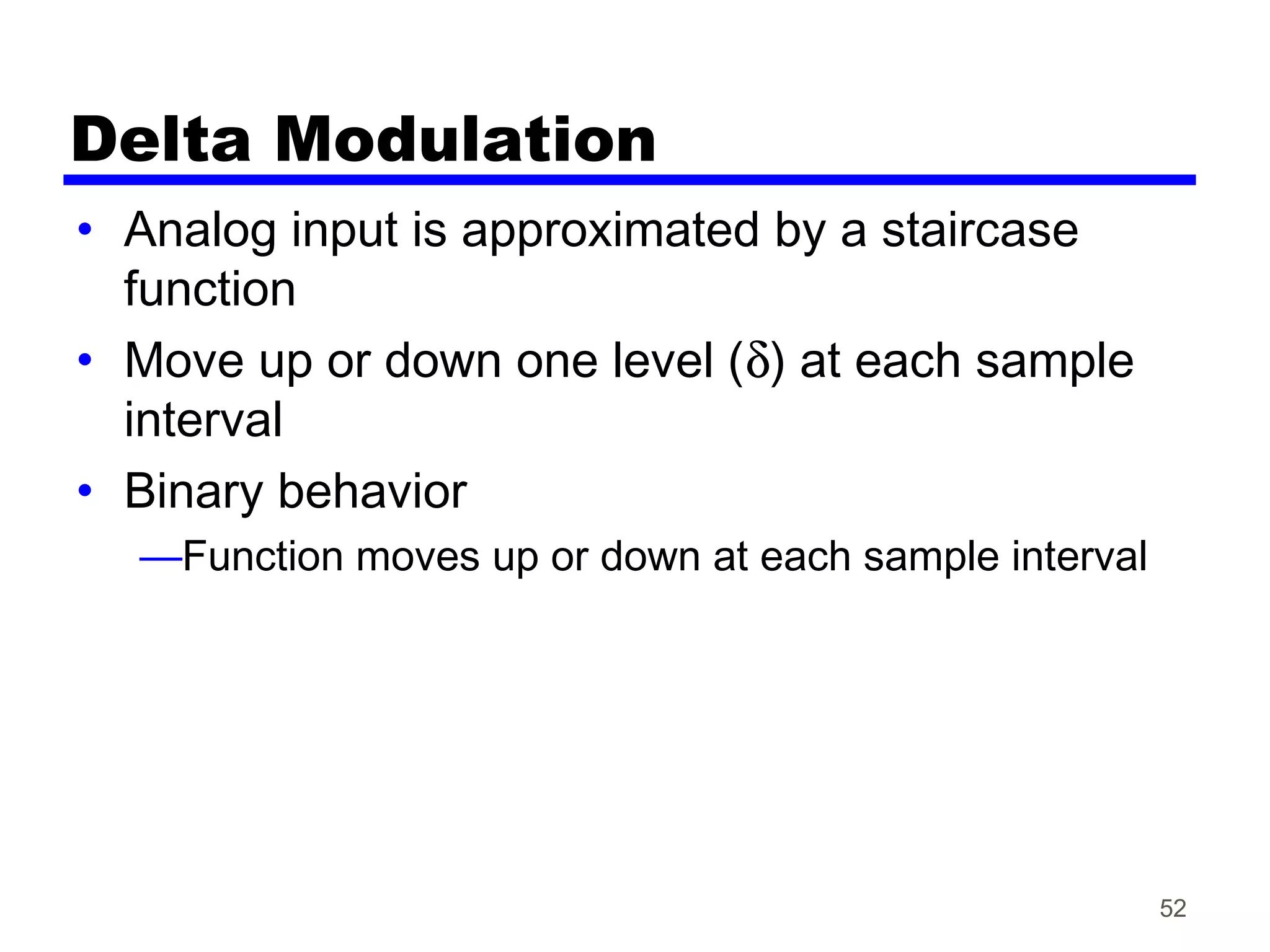 Delta Modulation

• Analog input is approximated by a staircase function

• Move up or down one level ($\delta$) at each sample interval

• Binary behavior

—Function moves up or down at each sample interval

52